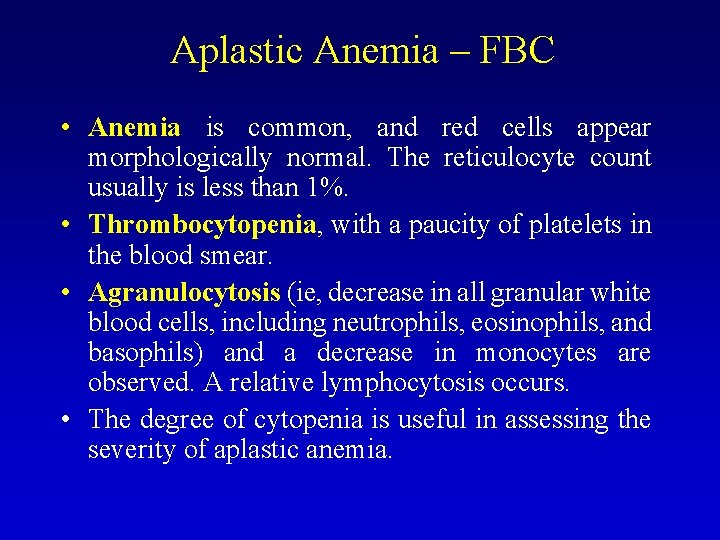 Aplastic Anemia – FBC

• Anemia is common, and red cells appear morphologically normal. The reticulocyte count usually is less than 1%.

• Thrombocytopenia, with a paucity of platelets in the blood smear.

• Agranulocytosis (ie, decrease in all granular white blood cells, including neutrophils, eosinophils, and basophils) and a decrease in monocytes are observed. A relative lymphocytosis occurs.

• The degree of cytopenia is useful in assessing the severity of aplastic anemia.